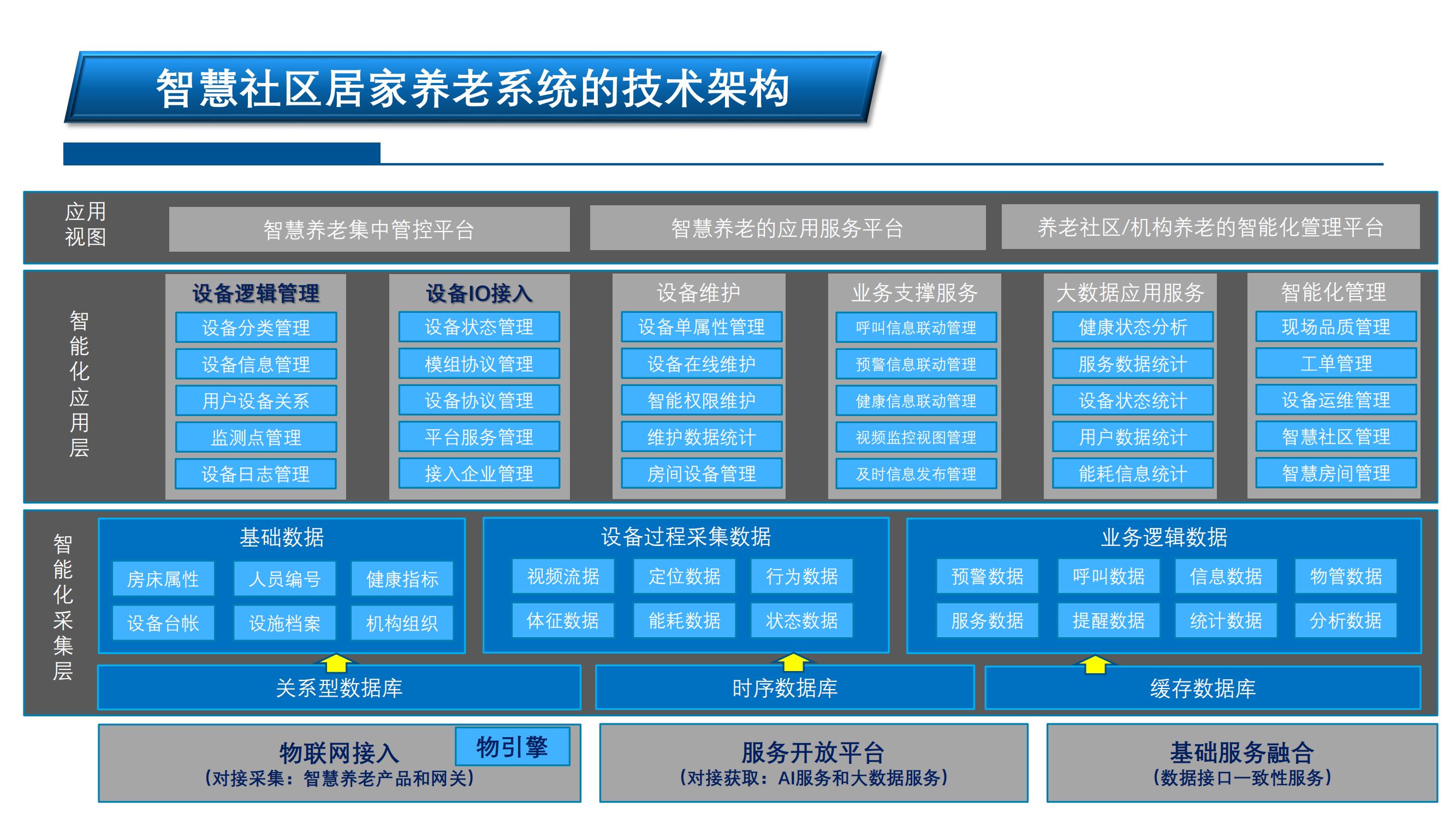 智慧社区居家养老系统的技术架构

应用视图

智慧养老集中管控平台

智慧养老的应用服务平台

养老社区/机构养老的智能化管理平台

智能化应用层

设备逻辑管理
设备分类管理
设备信息管理
用户设备关系
监测点管理
设备日志管理

设备IO接入
设备状态管理
模组协议管理
设备协议管理
平台服务管理
接入企业管理

设备维护
设备单属性管理
设备在线维护
智能权限维护
维护数据统计
房间设备管理

业务支撑服务
呼叫信息联动管理
预警信息联动管理
健康信息联动管理
视频监控视图管理
及时信息发布管理

大数据应用服务
健康状态分析
服务数据统计
设备状态统计
用户数据统计
能耗信息统计

智能化管理
现场品质管理
工单管理
设备运维管理
智慧社区管理
智慧房间管理

智能化采集层

基础数据
房床属性
人员编号
健康指标
设备台帐
设施档案
机构组织

设备过程采集数据
视频流据
定位数据
行为数据
体征数据
能耗数据
状态数据

业务逻辑数据
预警数据
呼叫数据
信息数据
物管数据
服务数据
提醒数据
统计数据
分析数据

关系型数据库

时序数据库

缓存数据库

物联网接入
物引擎
（对接采集：智慧养老产品和网关）

服务开放平台
（对接获取：AI服务和大数据服务）

基础服务融合
（数据接口一致性服务）